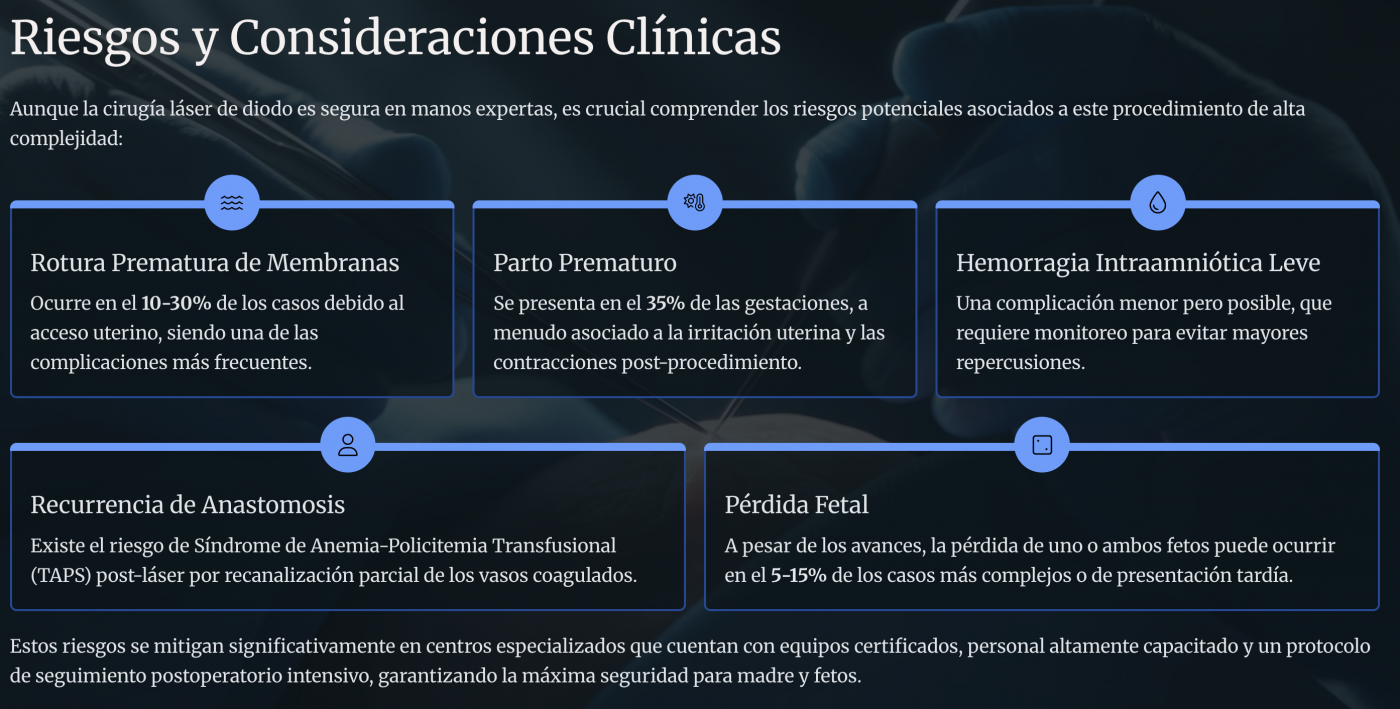 Riesgos y Consideraciones Clínicas

Aunque la cirugía láser de diodo es segura en manos expertas, es crucial comprender los riesgos potenciales asociados a este procedimiento de alta complejidad:

Rotura Prematura de Membranas

Ocurre en el 10-30% de los casos debido al acceso uterino, siendo una de las complicaciones más frecuentes.

Parto Prematuro

Se presenta en el 35% de las gestaciones, a menudo asociado a la irritación uterina y las contracciones post-procedimiento.

Hemorragia Intraamniótica Leve

Una complicación menor pero posible, que requiere monitoreo para evitar mayores repercusiones.

Recurrencia de Anastomosis

Existe el riesgo de Síndrome de Anemia-Policitemia Transfusional (TAPS) post-láser por recanalización parcial de los vasos coagulados.

Pérdida Fetal

A pesar de los avances, la pérdida de uno o ambos fetos puede ocurrir en el 5-15% de los casos más complejos o de presentación tardía.

Estos riesgos se mitigan significativamente en centros especializados que cuentan con equipos certificados, personal altamente capacitado y un protocolo de seguimiento postoperatorio intensivo, garantizando la máxima seguridad para madre y fetos.